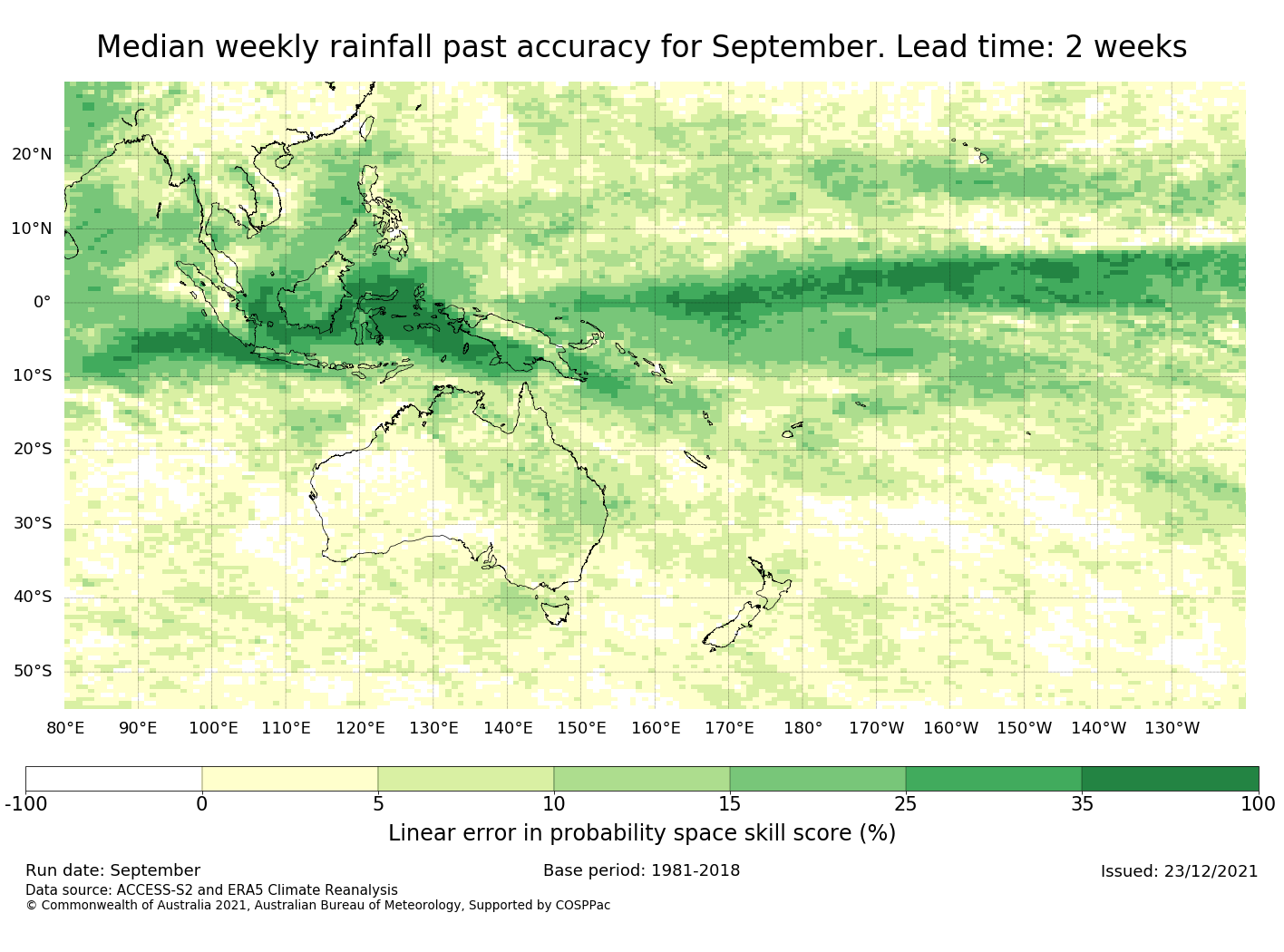 Median weekly rainfall past accuracy for September. Lead time: 2 weeks

20°N
10°N
0°
10°S
20°S
30°S
40°S
50°S

80°E 90°E 100°E 110°E 120°E 130°E 140°E 150°E 160°E 170°E 180° 170°W 160°W 150°W 140°W 130°W

-100 0 5 10 15 25 35 100

Linear error in probability space skill score (%)

Run date: September

Base period: 1981-2018

Issued: 23/12/2021

Data source: ACCESS-S2 and ERA5 Climate Reanalysis

© Commonwealth of Australia 2021, Australian Bureau of Meteorology, Supported by COSPPac